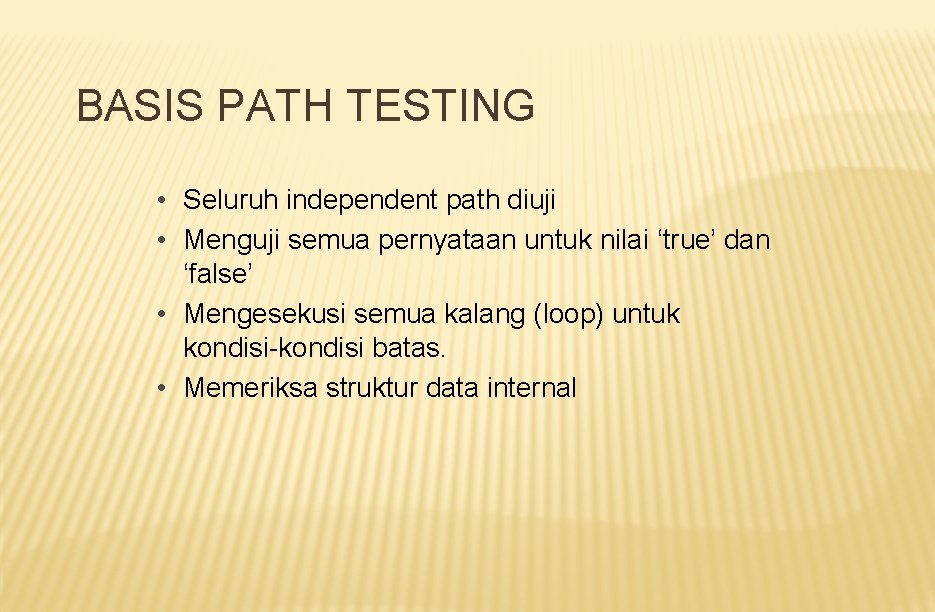 BASIS PATH TESTING

• Seluruh independent path diuji
• Menguji semua pernyataan untuk nilai ‘true’ dan ‘false’
• Mengesekusi semua kalang (loop) untuk kondisi-kondisi batas.
• Memeriksa struktur data internal